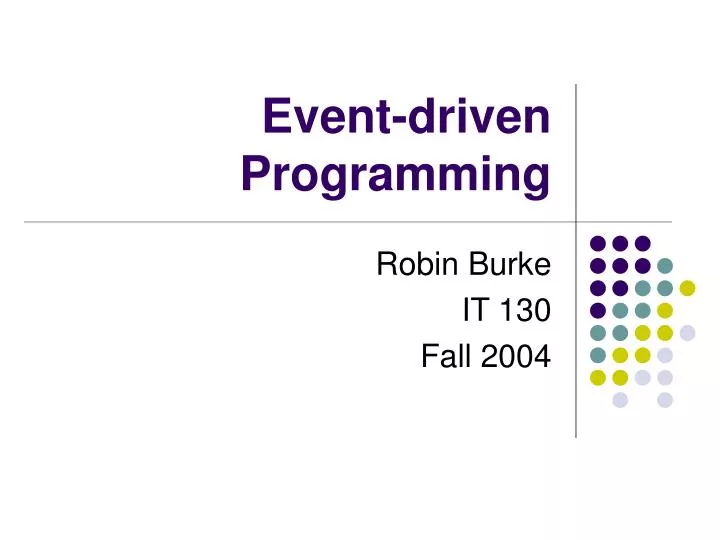 Event-driven Programming

Robin Burke
IT 130
Fall 2004